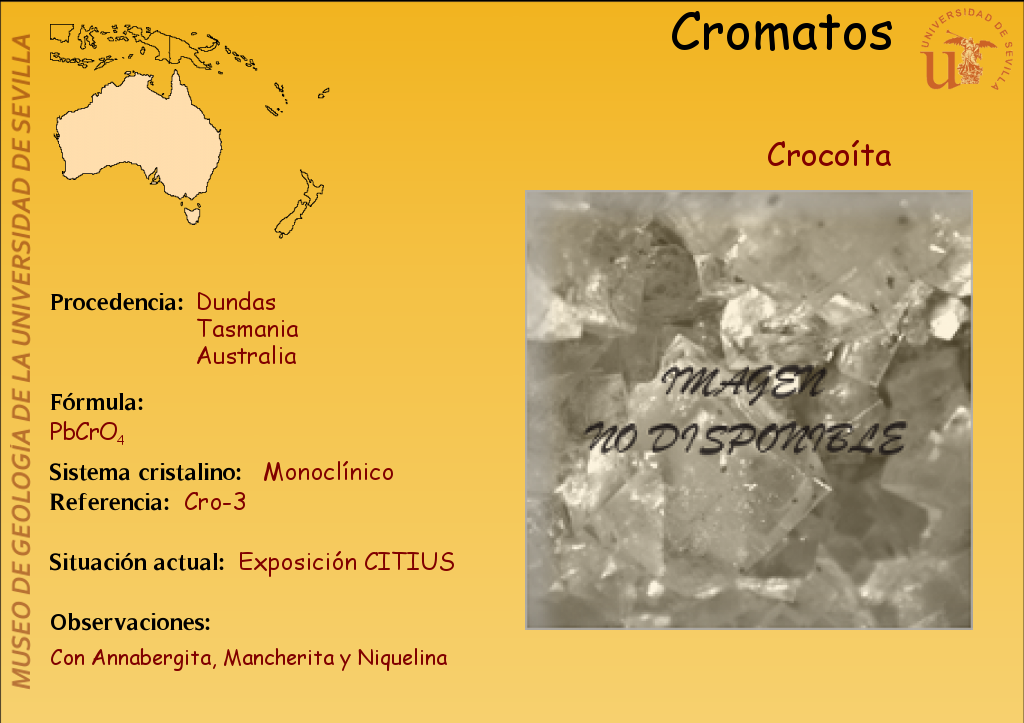 MUSEO DE GEOLOGÍA DE LA UNIVERSIDAD DE SEVILLA

Cromatos

UNIVERSIDAD DE SEVILLA

Crocoíta

Procedencia: Dundas
Tasmania
Australia

Fórmula:
$PbCrO_4$

Sistema cristalino: Monoclínico
Referencia: Cro-3

Situación actual: Exposición CITIUS

Observaciones:
Con Annabergita, Mancherita y Niquelina

IMAGEN
NO DISPONIBLE